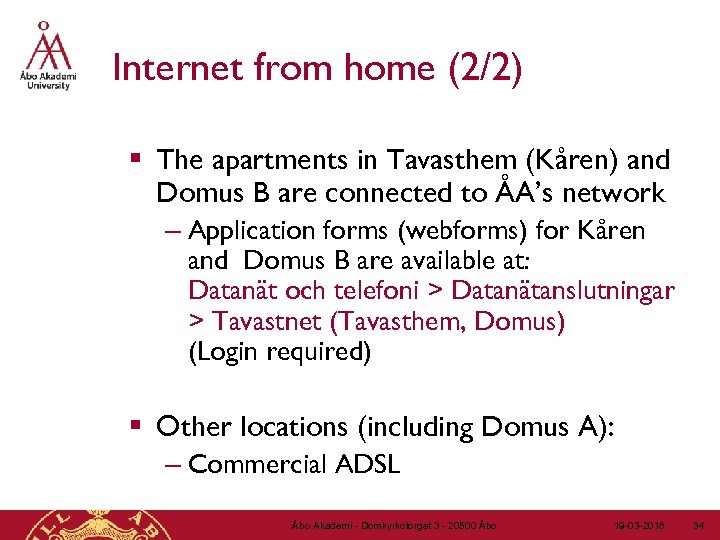 Åbo Akademi University

Internet from home (2/2)

▪ The apartments in Tavasthem (Kåren) and Domus B are connected to ÅA's network

– Application forms (webforms) for Kåren and Domus B are available at: Datanät och telefoni > Datanätanslutningar > Tavastnet (Tavasthem, Domus) (Login required)

▪ Other locations (including Domus A):

– Commercial ADSL

Åbo Akademi - Domkyrkotorget 3 - 20500 Åbo 19-03-2018 34